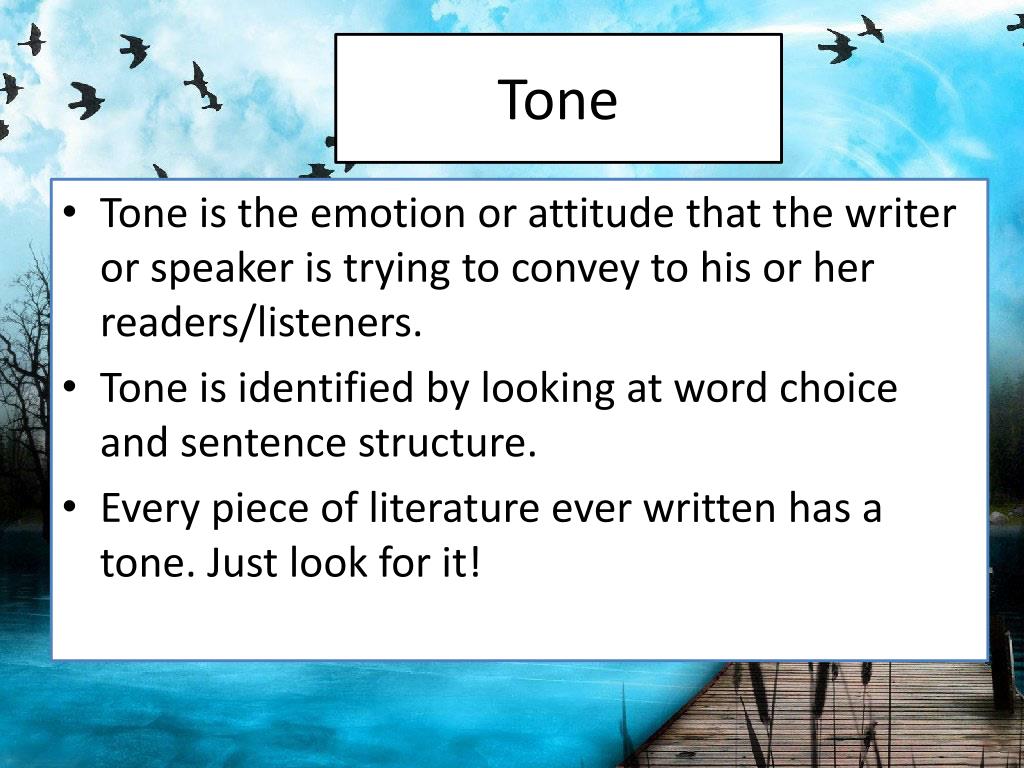 Tone

• Tone is the emotion or attitude that the writer or speaker is trying to convey to his or her readers/listeners.
• Tone is identified by looking at word choice and sentence structure.
• Every piece of literature ever written has a tone. Just look for it!